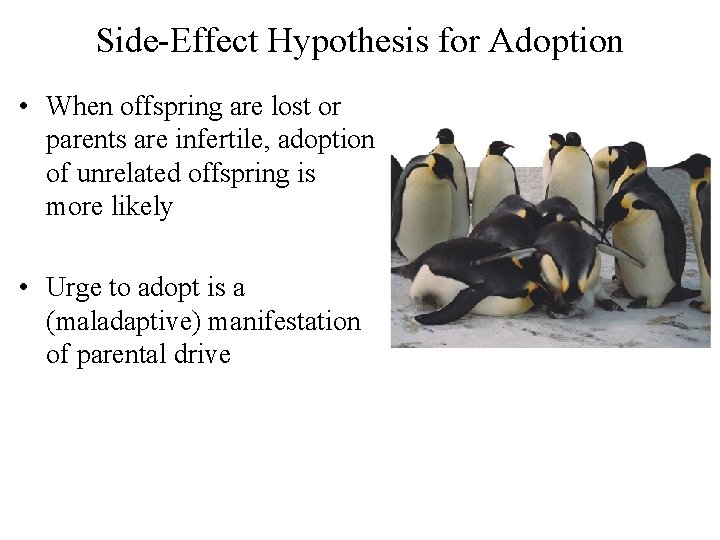 Side-Effect Hypothesis for Adoption

• When offspring are lost or parents are infertile, adoption of unrelated offspring is more likely

• Urge to adopt is a (maladaptive) manifestation of parental drive